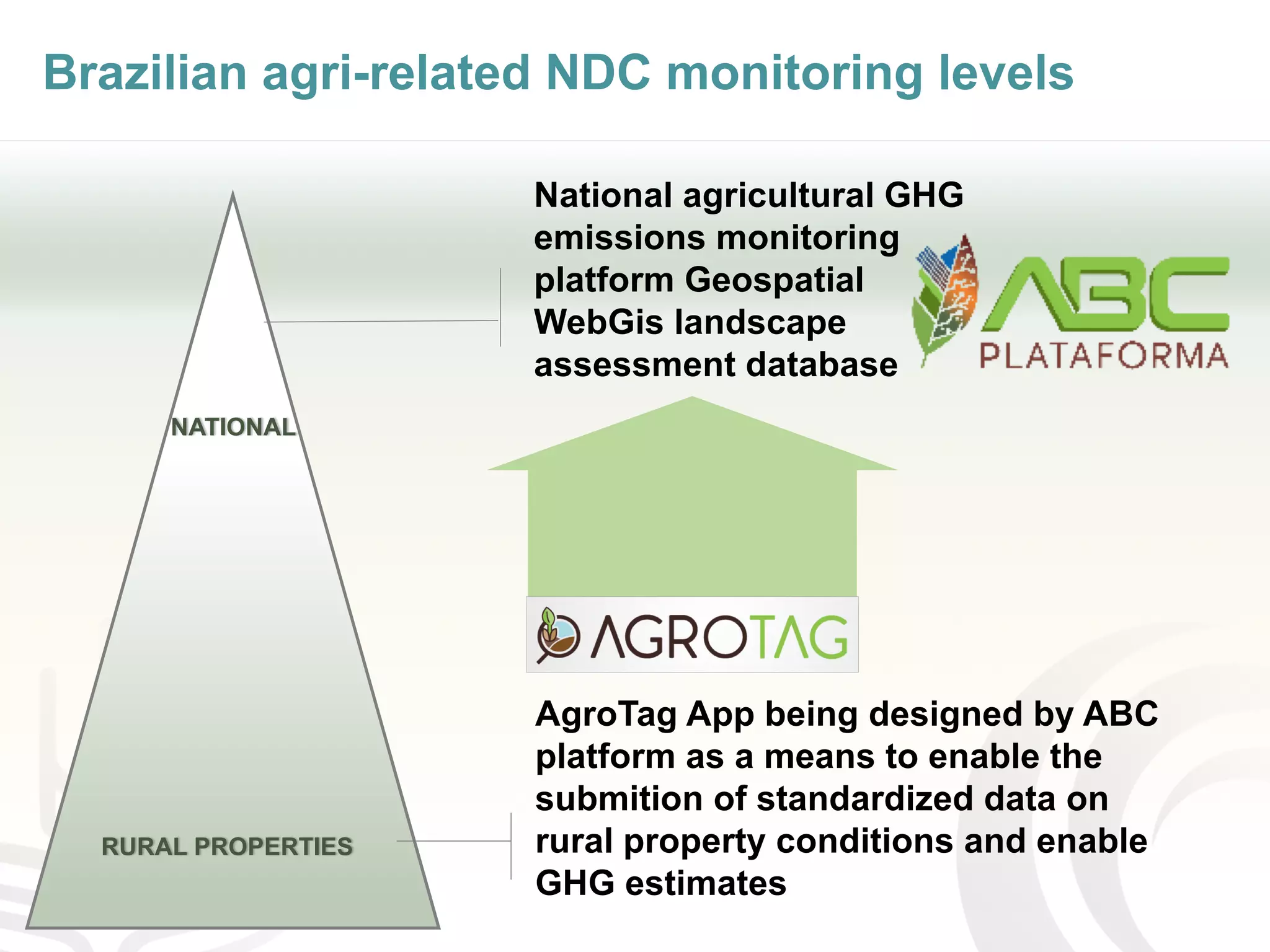 Brazilian agri-related NDC monitoring levels

NATIONAL

RURAL PROPERTIES

National agricultural GHG emissions monitoring platform Geospatial WebGis landscape assessment database

ABC PLATAFORMA

AGROTAG

AgroTag App being designed by ABC platform as a means to enable the submition of standardized data on rural property conditions and enable GHG estimates